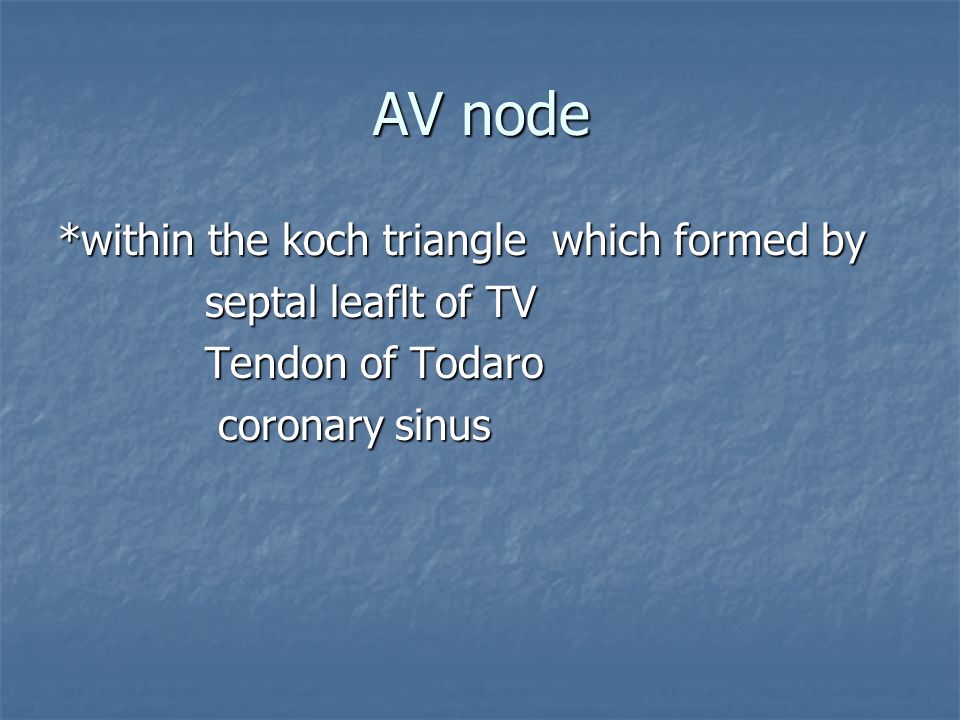 AV node

*within the koch triangle which formed by
septal leaflt of TV
Tendon of Todaro
coronary sinus